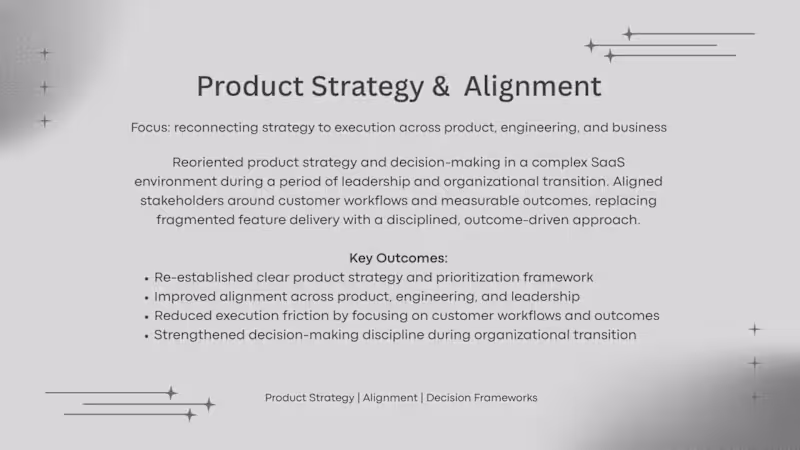 Product Strategy & Alignment

Focus: reconnecting strategy to execution across product, engineering, and business

Reoriented product strategy and decision-making in a complex SaaS environment during a period of leadership and organizational transition. Aligned stakeholders around customer workflows and measurable outcomes, replacing fragmented feature delivery with a disciplined, outcome-driven approach.

Key Outcomes:
• Re-established clear product strategy and prioritization framework
• Improved alignment across product, engineering, and leadership
• Reduced execution friction by focusing on customer workflows and outcomes
• Strengthened decision-making discipline during organizational transition

Product Strategy | Alignment | Decision Frameworks